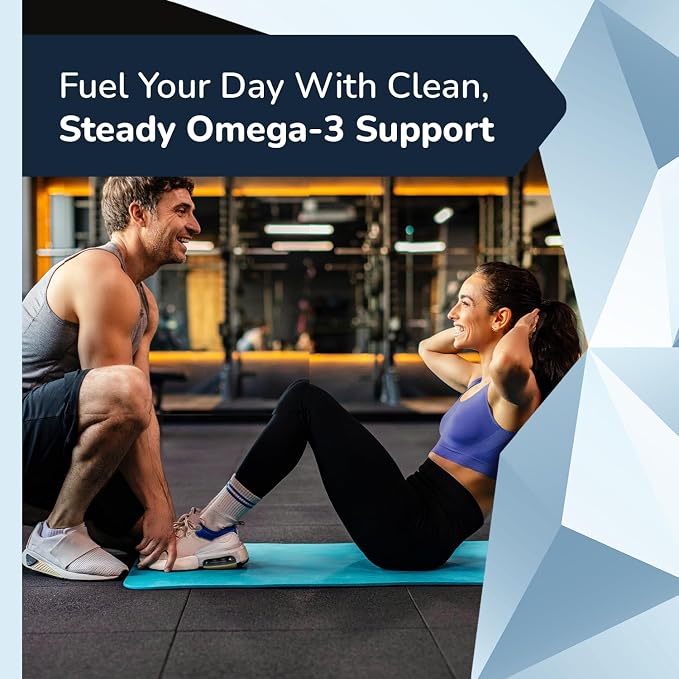 Fuel Your Day With Clean,
Steady Omega-3 Support